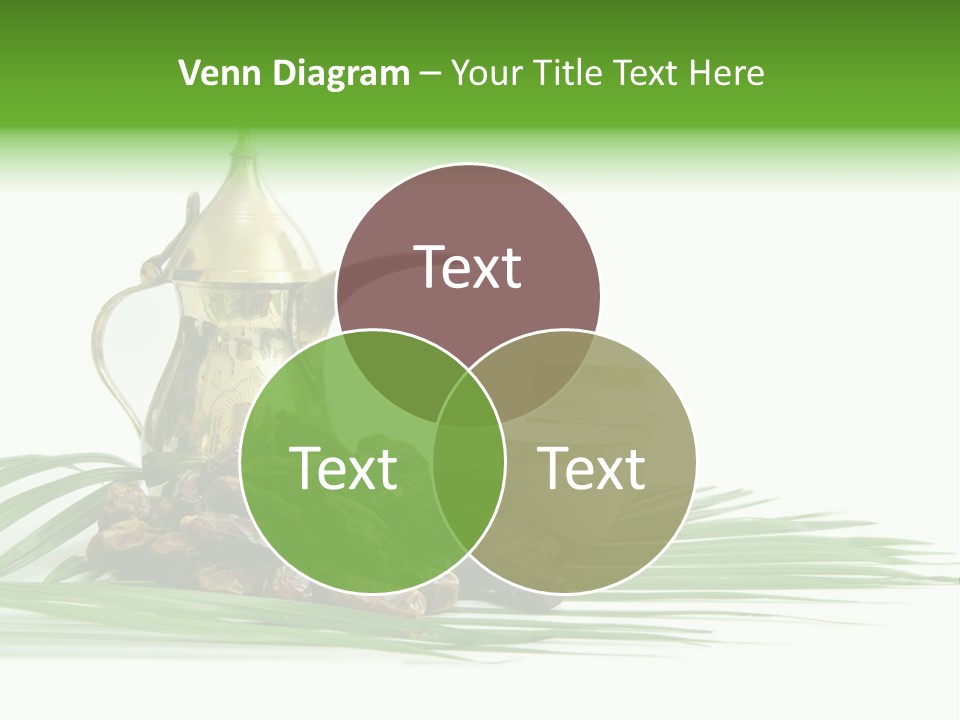 Venn Diagram – Your Title Text Here

Text

Text

Text